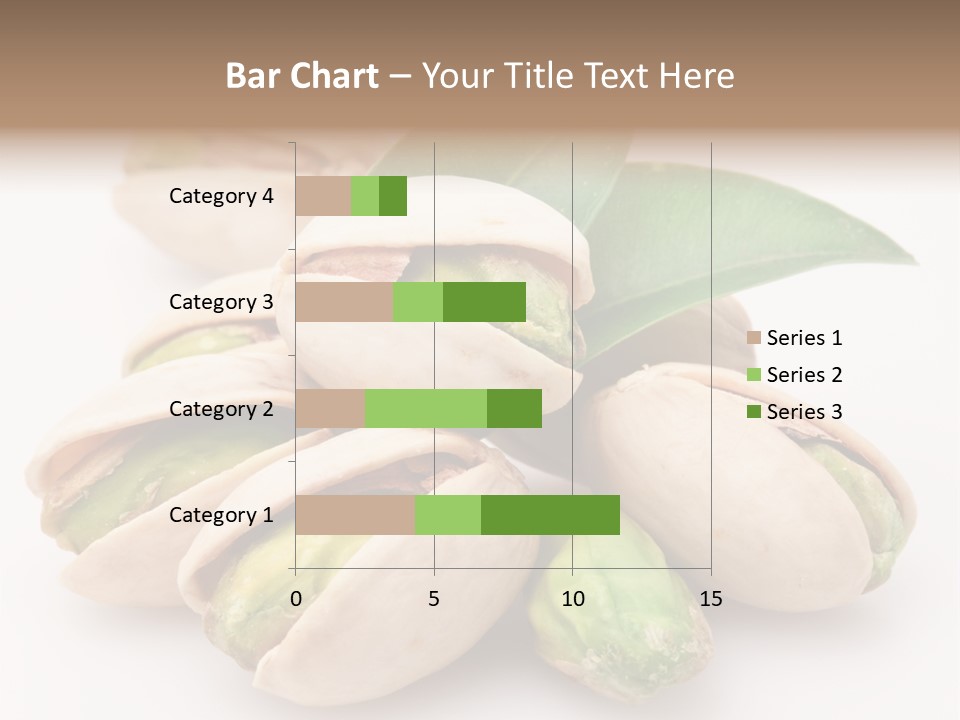 Bar Chart – Your Title Text Here

Category 4
Category 3
Category 2
Category 1

0
5
10
15

Series 1
Series 2
Series 3